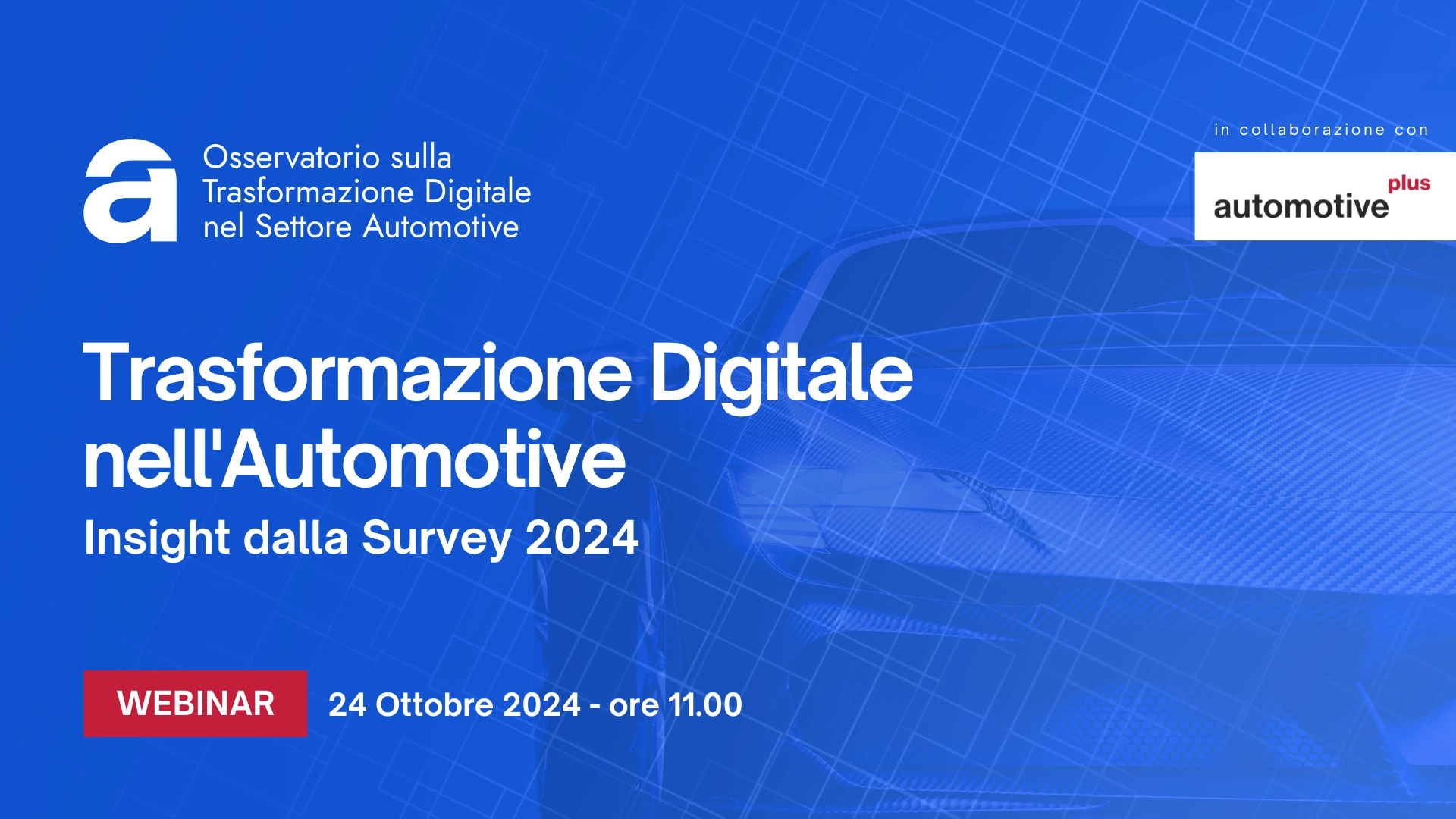 a
Osservatorio sulla Trasformazione Digitale nel Settore Automotive

in collaborazione con

automotive plus

Trasformazione Digitale nell'Automotive

Insight dalla Survey 2024

WEBINAR

24 Ottobre 2024 - ore 11.00